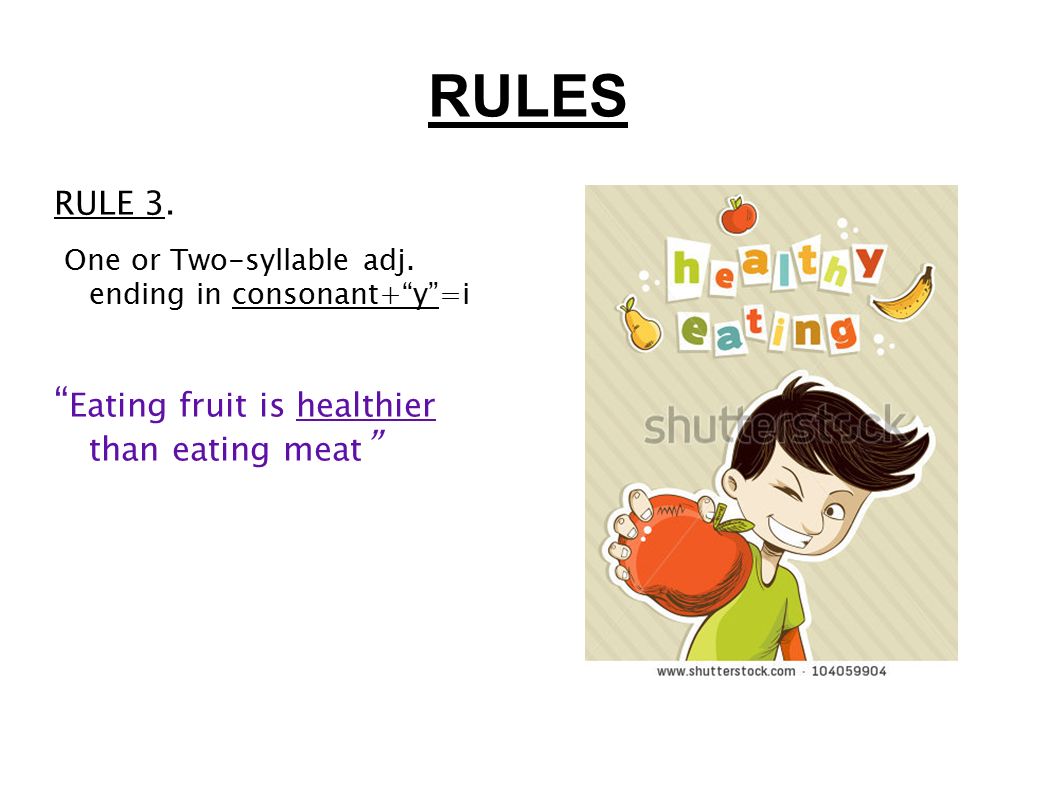 RULES

RULE 3.

One or Two-syllable adj. ending in consonant+“y”=i

“Eating fruit is healthier than eating meat ”

healthy eating

shutterstock

www.shutterstock.com · 104059904